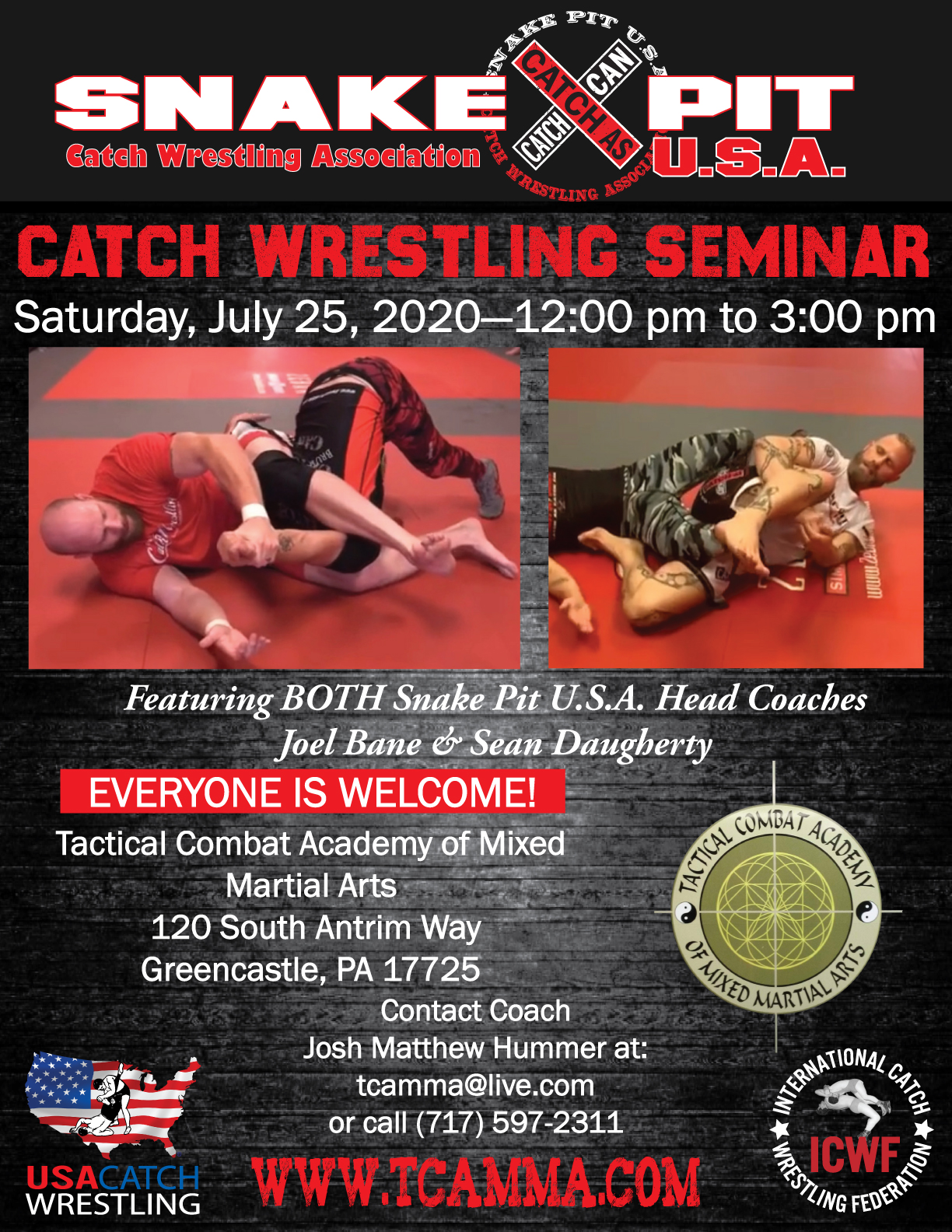 SNAKE PIT U.S.A.
Catch Wrestling Association

SNAKE PIT U.S.A.
CATCH AS CATCH CAN
CATCH WRESTLING ASSOCIATION

CATCH WRESTLING SEMINAR
Saturday, July 25, 2020—12:00 pm to 3:00 pm

Featuring BOTH Snake Pit U.S.A. Head Coaches
Joel Bane & Sean Daugherty

EVERYONE IS WELCOME!

Tactical Combat Academy of Mixed Martial Arts
120 South Antrim Way
Greencastle, PA 17725

TACTICAL COMBAT ACADEMY OF MIXED MARTIAL ARTS

Contact Coach
Josh Matthew Hummer at:
tcamma@live.com
or call (717) 597-2311

USACATCH WRESTLING

WWW.TCAMMA.COM

INTERNATIONAL CATCH WRESTLING FEDERATION
ICWF